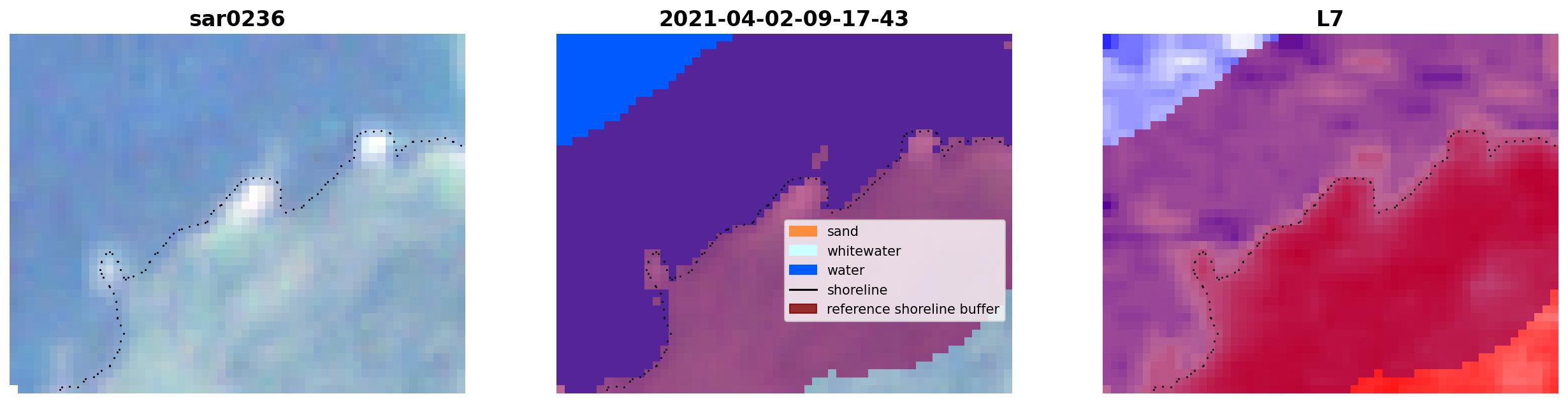 sar0236

2021-04-02-09-17-43

sand
whitewater
water
shoreline
reference shoreline buffer

L7